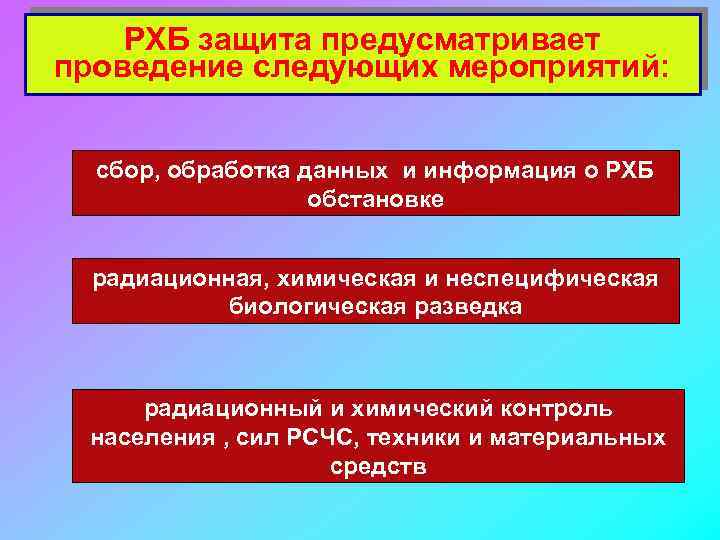 РХБ защита предусматривает проведение следующих мероприятий:

сбор, обработка данных и информация о РХБ обстановке

радиационная, химическая и неспецифическая биологическая разведка

радиационный и химический контроль населения , сил РСЧС, техники и материальных средств